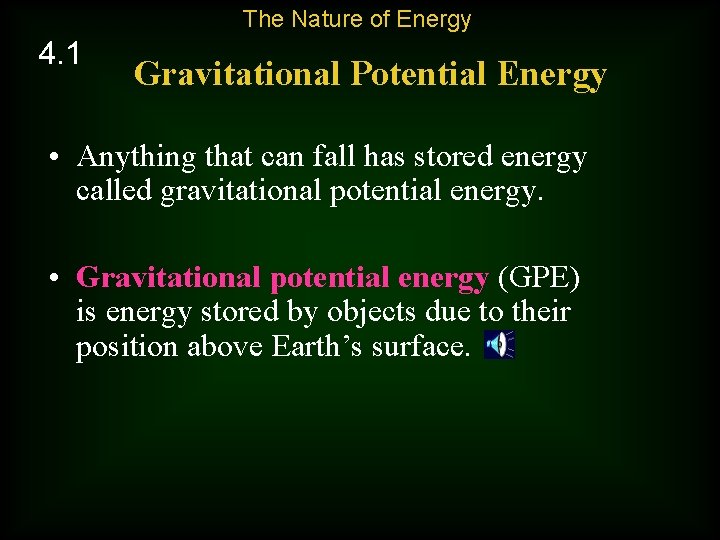 The Nature of Energy

4.1

Gravitational Potential Energy

• Anything that can fall has stored energy called gravitational potential energy.

• Gravitational potential energy (GPE) is energy stored by objects due to their position above Earth's surface.